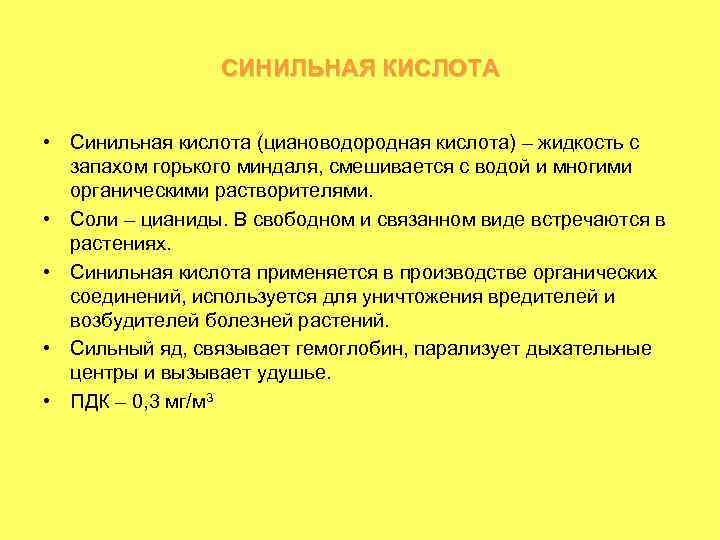 СИНИЛЬНАЯ КИСЛОТА

• Синильная кислота (циановодородная кислота) – жидкость с запахом горького миндаля, смешивается с водой и многими органическими растворителями.

• Соли – цианиды. В свободном и связанном виде встречаются в растениях.

• Синильная кислота применяется в производстве органических соединений, используется для уничтожения вредителей и возбудителей болезней растений.

• Сильный яд, связывает гемоглобин, парализует дыхательные центры и вызывает удушье.

• ПДК – 0,3 мг/м$^3$